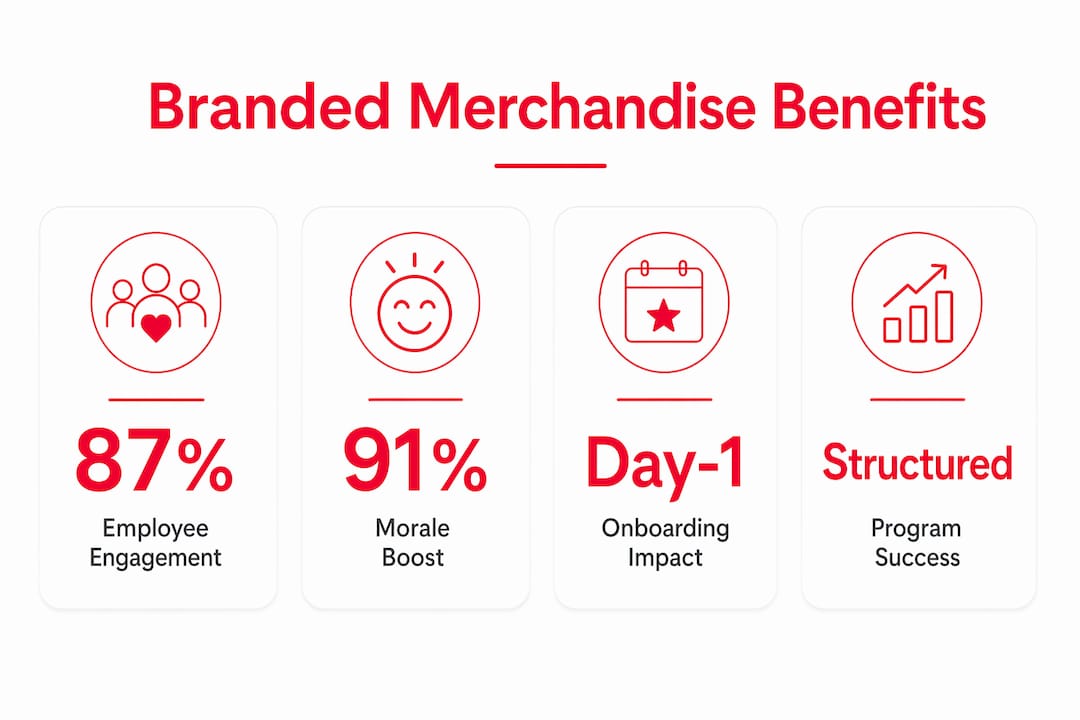 Branded Merchandise Benefits

87%
Employee Engagement

91%
Morale Boost

Day-1
Onboarding Impact

Structured
Program Success